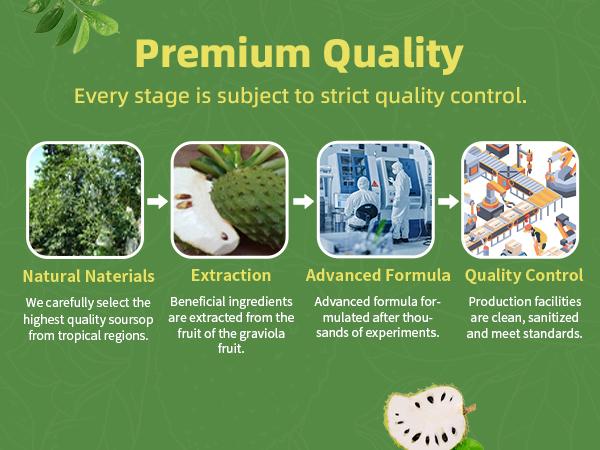 Premium Quality

Every stage is subject to strict quality control.

Natural Naterials

We carefully select the highest quality soursop from tropical regions.

Extraction

Beneficial ingredients are extracted from the fruit of the graviola fruit.

Advanced Formula

Advanced formula formulated after thousands of experiments.

Quality Control

Production facilities are clean, sanitized and meet standards.